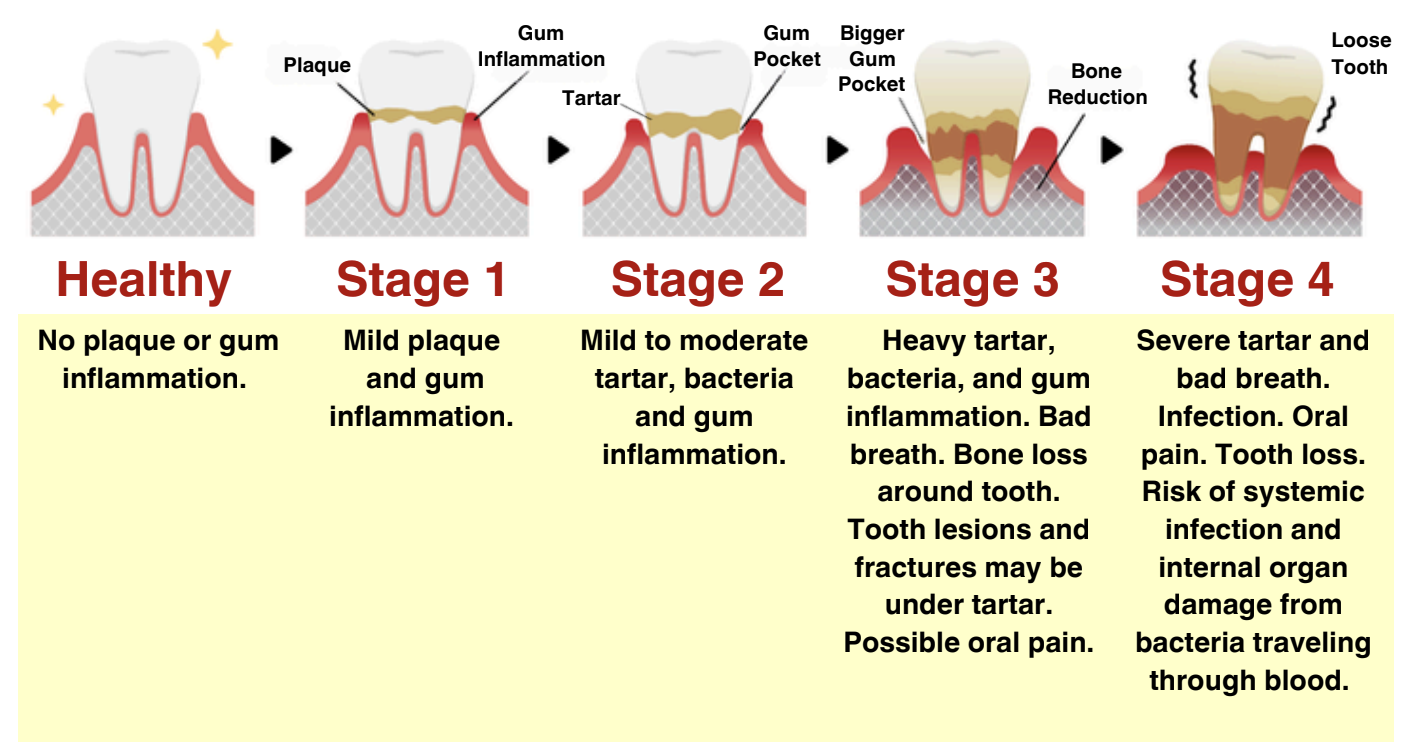 Plaque

Gum Inflammation

Tartar

Gum Pocket

Bigger Gum Pocket

Bone Reduction

Loose Tooth

Healthy

No plaque or gum inflammation.

Stage 1

Mild plaque and gum inflammation.

Stage 2

Mild to moderate tartar, bacteria and gum inflammation.

Stage 3

Heavy tartar, bacteria, and gum inflammation. Bad breath. Bone loss around tooth. Tooth lesions and fractures may be under tartar. Possible oral pain.

Stage 4

Severe tartar and bad breath. Infection. Oral pain. Tooth loss. Risk of systemic infection and internal organ damage from bacteria traveling through blood.